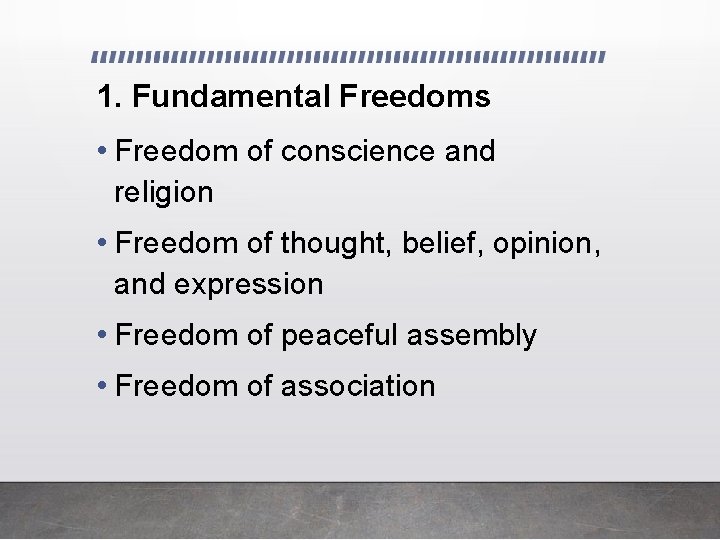 1. Fundamental Freedoms

• Freedom of conscience and religion

• Freedom of thought, belief, opinion, and expression

• Freedom of peaceful assembly

• Freedom of association